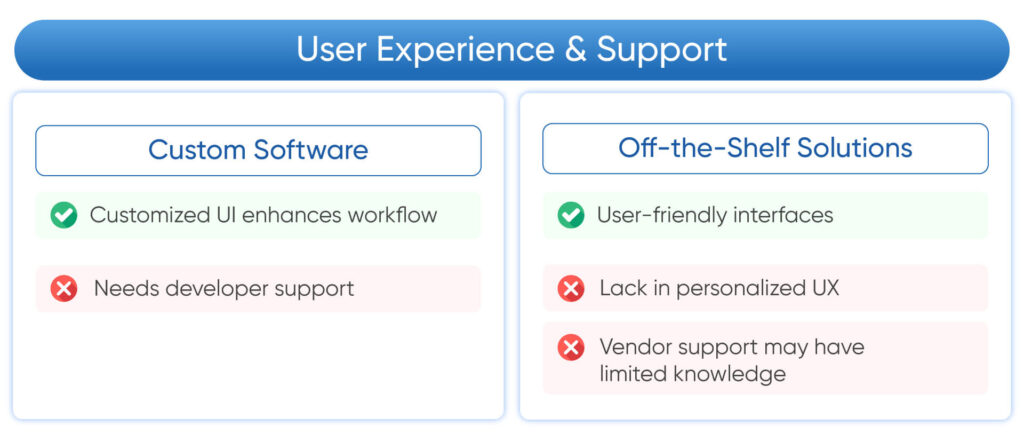 User Experience & Support

Custom Software

Customized UI enhances workflow

Needs developer support

Off-the-Shelf Solutions

User-friendly interfaces

Lack in personalized UX

Vendor support may have limited knowledge